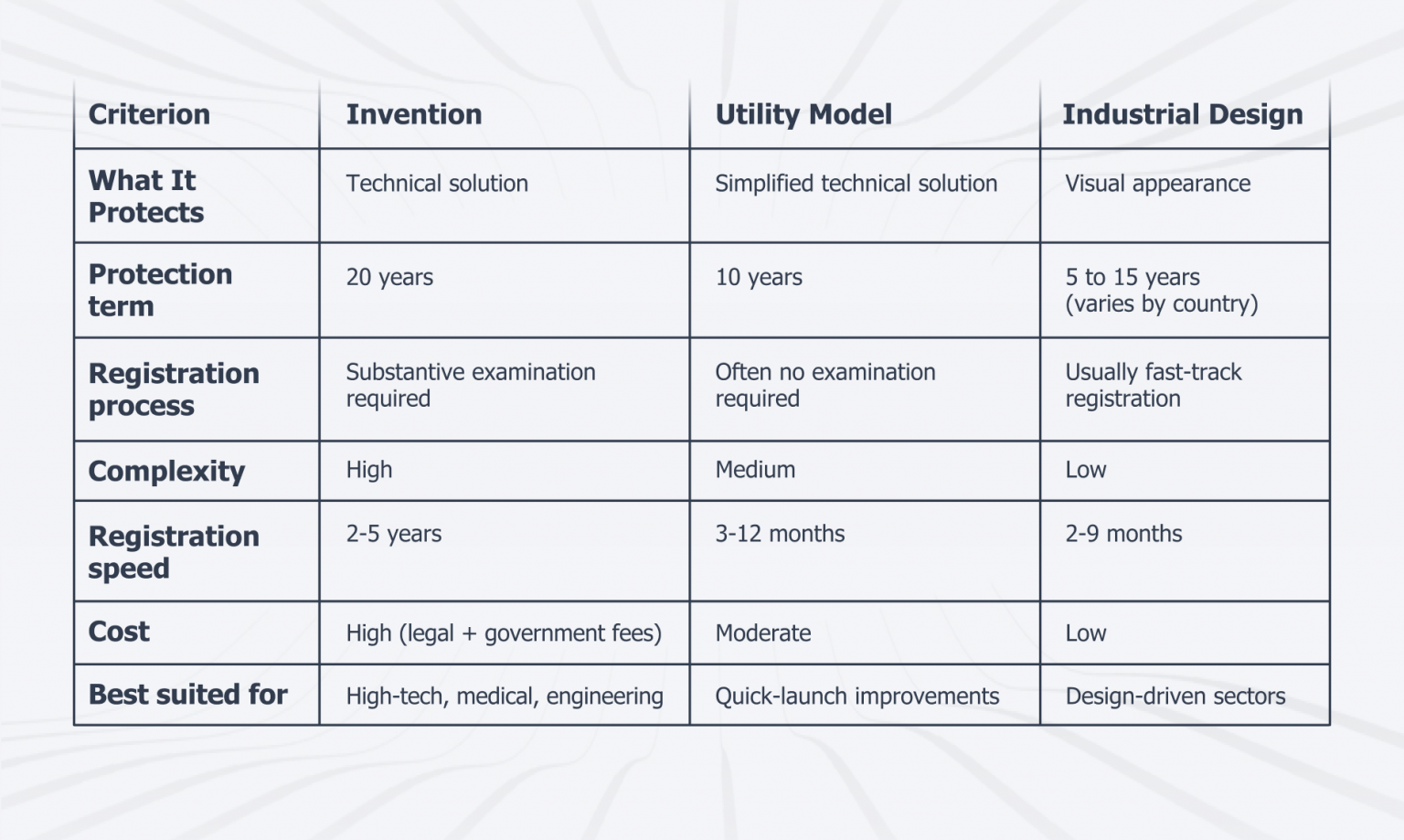 | Criterion | Invention | Utility Model | Industrial Design |
|---|---|---|---|
| What It Protects | Technical solution | Simplified technical solution | Visual appearance |
| Protection term | 20 years | 10 years | 5 to 15 years (varies by country) |
| Registration process | Substantive examination required | Often no examination required | Usually fast-track registration |
| Complexity | High | Medium | Low |
| Registration speed | 2-5 years | 3-12 months | 2-9 months |
| Cost | High (legal + government fees) | Moderate | Low |
| Best suited for | High-tech, medical, engineering | Quick-launch improvements | Design-driven sectors |